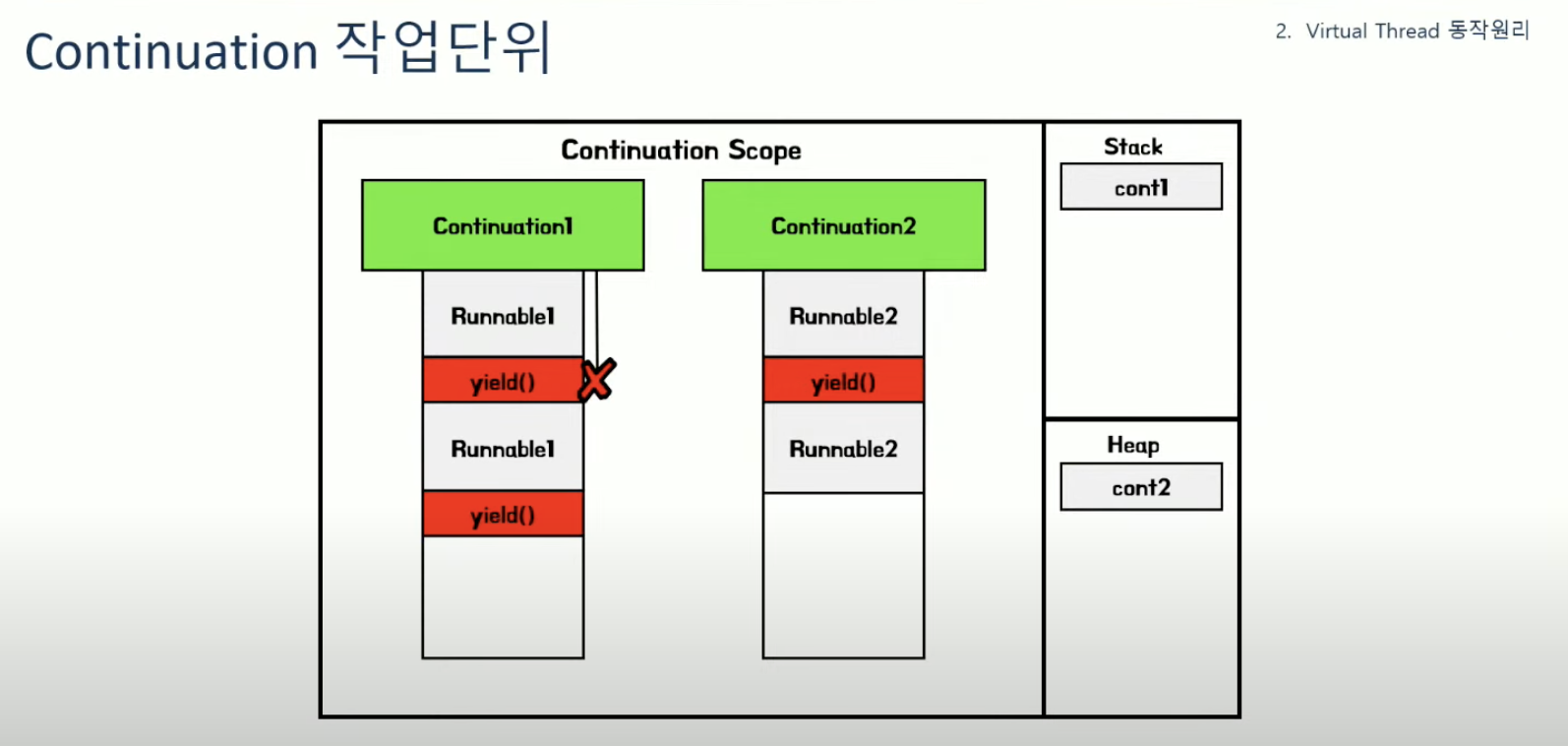 Continuation 작업단위

2. Virtual Thread 동작원리

Continuation Scope

Continuation1

Runnable1

yield()

Runnable1

yield()

Continuation2

Runnable2

yield()

Runnable2

Stack

cont1

Heap

cont2